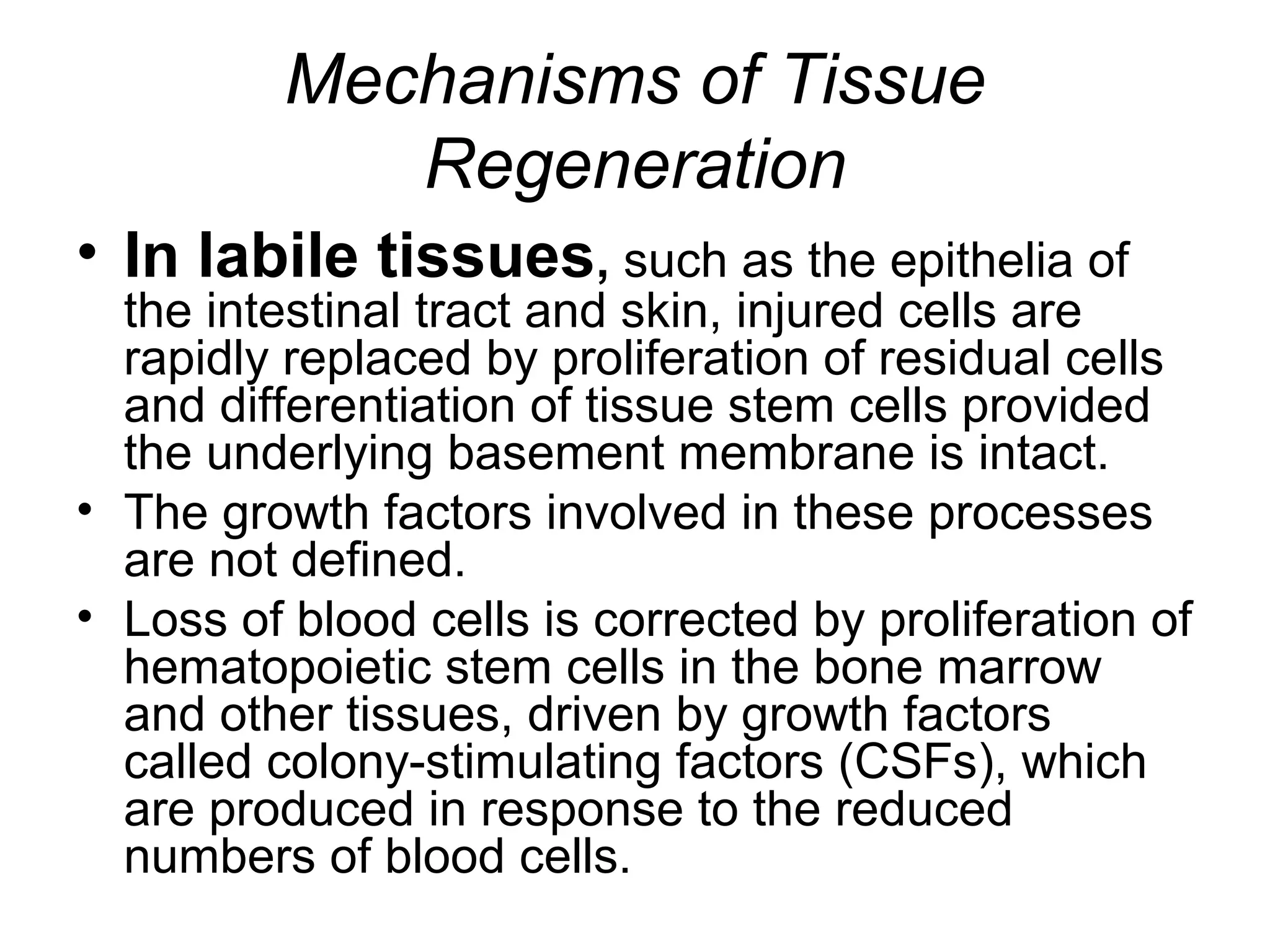 Mechanisms of Tissue Regeneration

• In labile tissues, such as the epithelia of the intestinal tract and skin, injured cells are rapidly replaced by proliferation of residual cells and differentiation of tissue stem cells provided the underlying basement membrane is intact.

• The growth factors involved in these processes are not defined.

• Loss of blood cells is corrected by proliferation of hematopoietic stem cells in the bone marrow and other tissues, driven by growth factors called colony-stimulating factors (CSFs), which are produced in response to the reduced numbers of blood cells.